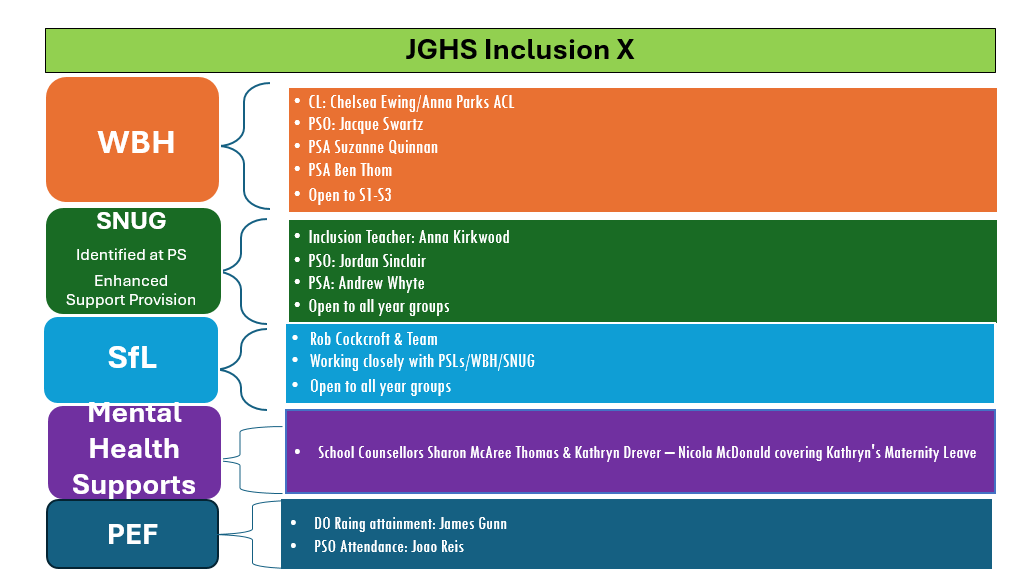 JGHS Inclusion X

WBH

- CL: Chelsea Ewing/Anna Parks ACL
- PSO: Jacque Swartz
- PSA Suzanne Quinnan
- PSA Ben Thom
- Open to S1-S3

SNUG
Identified at PS
Enhanced Support Provision

- Inclusion Teacher: Anna Kirkwood
- PSO: Jordan Sinclair
- PSA: Andrew Whyte
- Open to all year groups

SfL

- Rob Cockcroft & Team
- Working closely with PSLs/WBH/SNUG
- Open to all year groups

Mental Health Supports

- School Counsellors Sharon McAree Thomas & Kathryn Drever – Nicola McDonald covering Kathryn's Maternity Leave

PEF

- DO Raing attainment: James Gunn
- PSO Attendance: Joao Reis